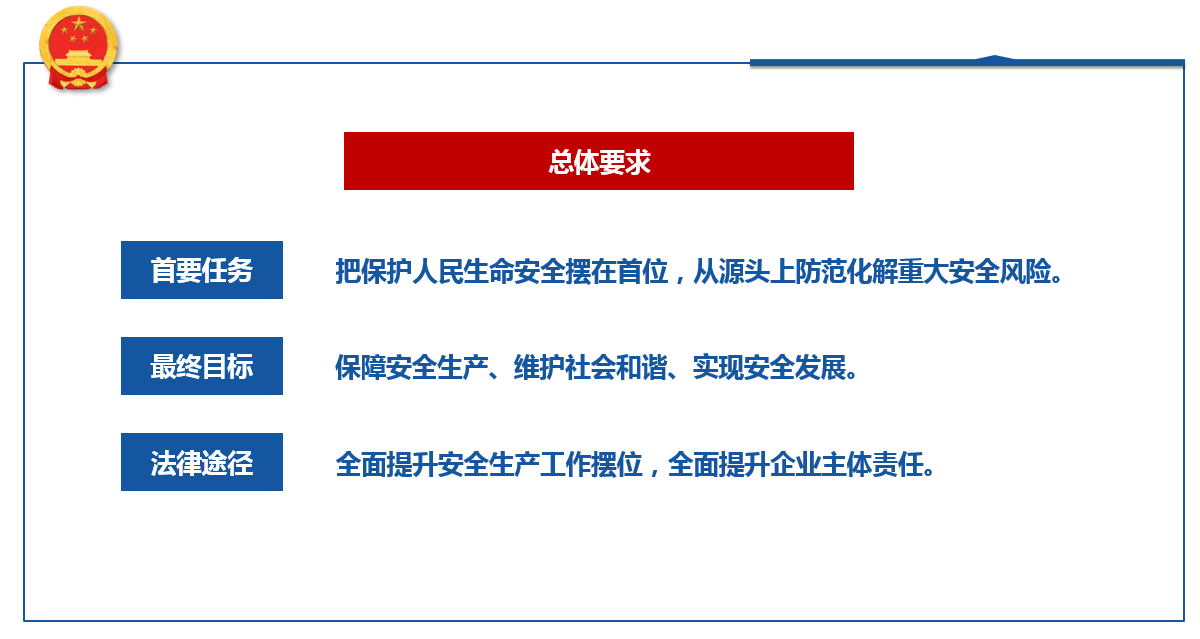 总体要求

首要任务

把保护人民生命安全摆在首位，从源头上防范化解重大安全风险。

最终目标

保障安全生产、维护社会和谐、实现安全发展。

法律途径

全面提升安全生产工作摆位，全面提升企业主体责任。